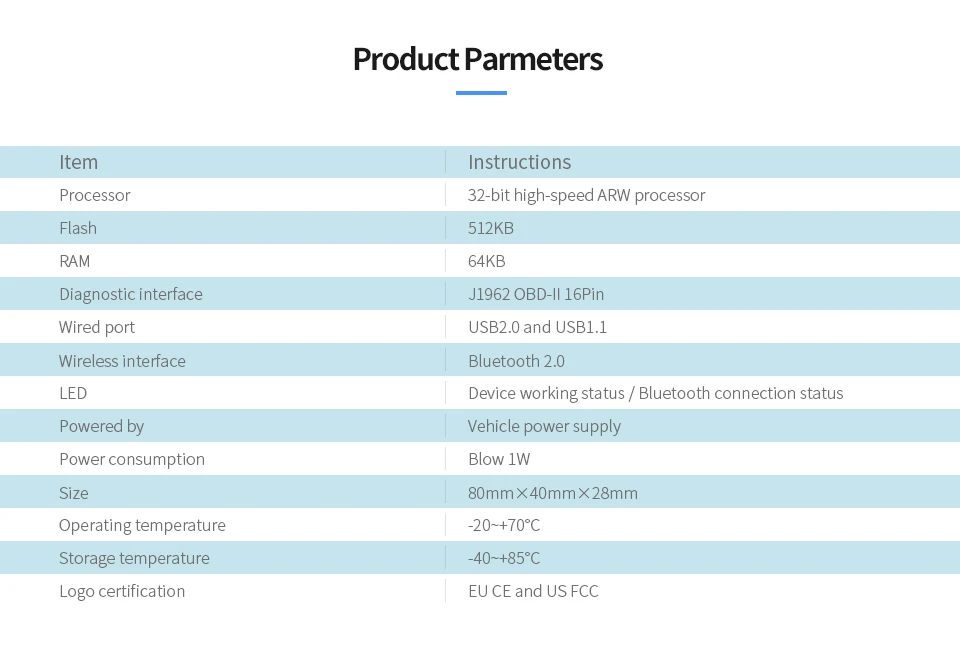 Product Parmeters

| Item | Instructions |
|---|---|
| Processor | 32-bit high-speed ARW processor |
| Flash | 512KB |
| RAM | 64KB |
| Diagnostic interface | J1962 OBD-II 16Pin |
| Wired port | USB2.0 and USB1.1 |
| Wireless interface | Bluetooth 2.0 |
| LED | Device working status / Bluetooth connection status |
| Powered by | Vehicle power supply |
| Power consumption | Blow 1W |
| Size | 80mm×40mm×28mm |
| Operating temperature | -20~+70°C |
| Storage temperature | -40~+85°C |
| Logo certification | EU CE and US FCC |